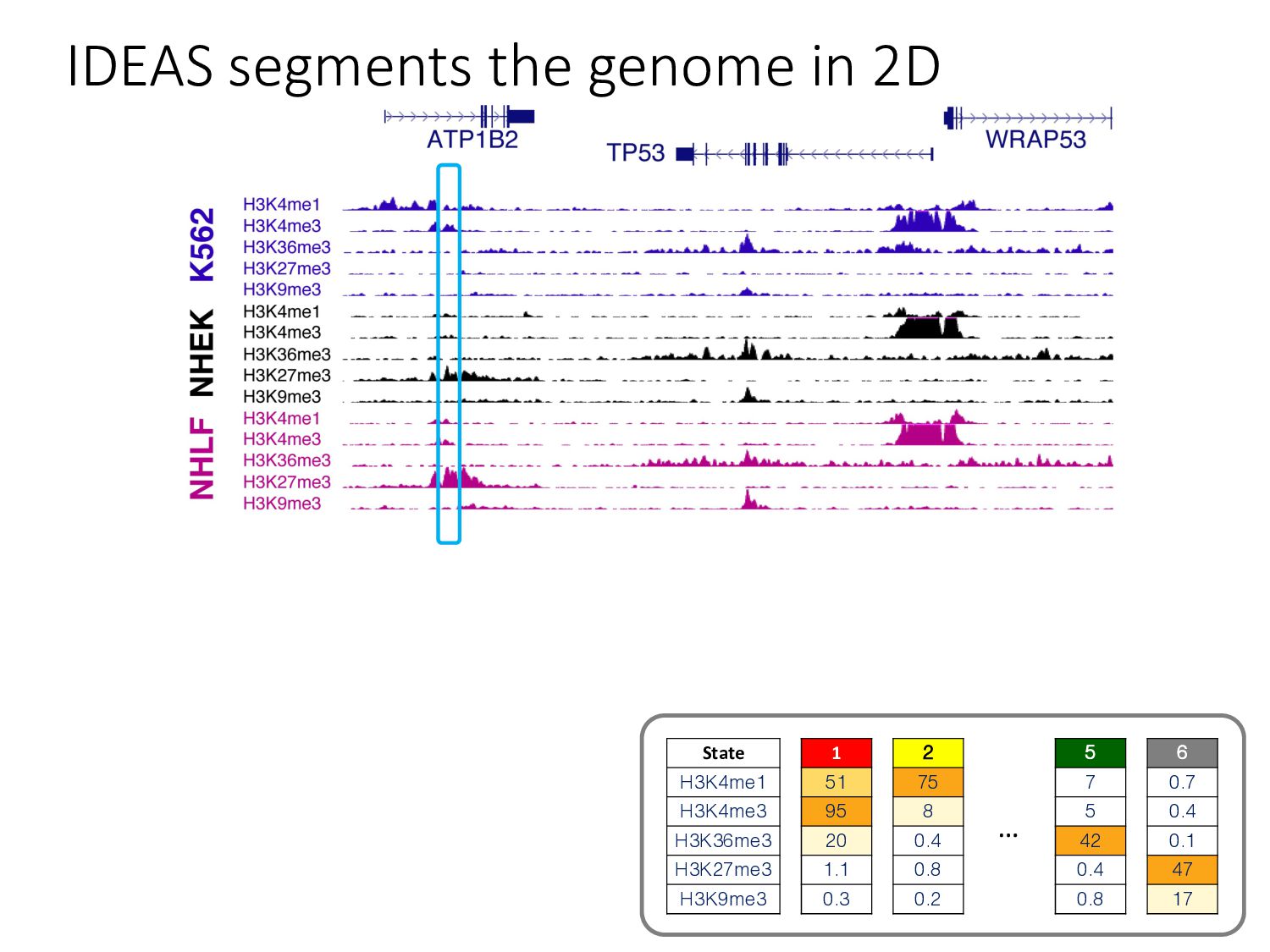 IDEAS segments the genome in 2D

ATP1B2

TP53

WRAP53

K562
H3K4me1
H3K4me3
H3K36me3
H3K27me3
H3K9me3

NHEK
H3K4me1
H3K4me3
H3K36me3
H3K27me3
H3K9me3

NHLF
H3K4me1
H3K4me3
H3K36me3
H3K27me3
H3K9me3

| State | 1 | 2 | ... | 5 | 6 |
|---|---|---|---|---|---|
| H3K4me1 | 51 | 75 | | 7 | 0.7 |
| H3K4me3 | 95 | 8 | | 5 | 0.4 |
| H3K36me3 | 20 | 0.4 | | 42 | 0.1 |
| H3K27me3 | 1.1 | 0.8 | | 0.4 | 47 |
| H3K9me3 | 0.3 | 0.2 | | 0.8 | 17 |